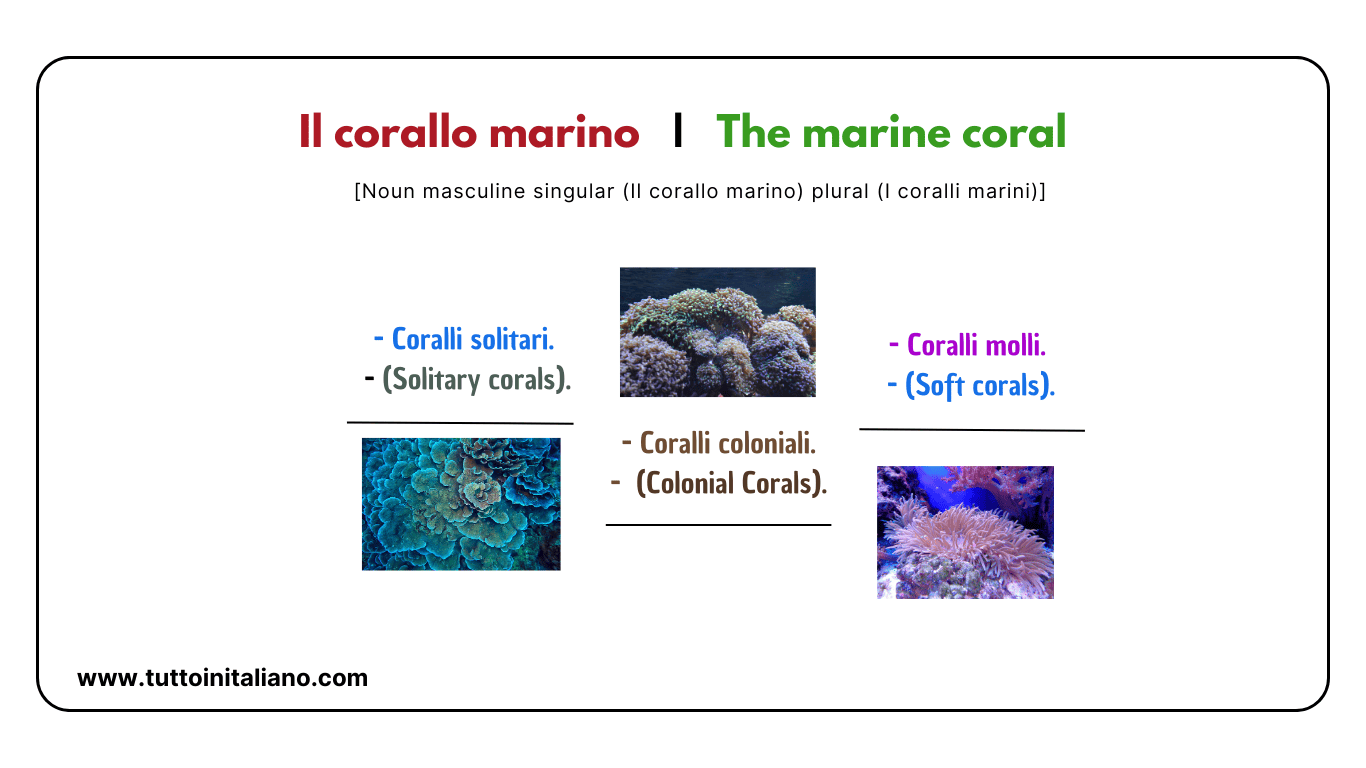 Il corallo marino | The marine coral

[Noun masculine singular (Il corallo marino) plural (I coralli marini)]

- Coralli solitari.
- (Solitary corals).

- Coralli coloniali.
- (Colonial Corals).

- Coralli molli.
- (Soft corals).

www.tuttoinitaliano.com